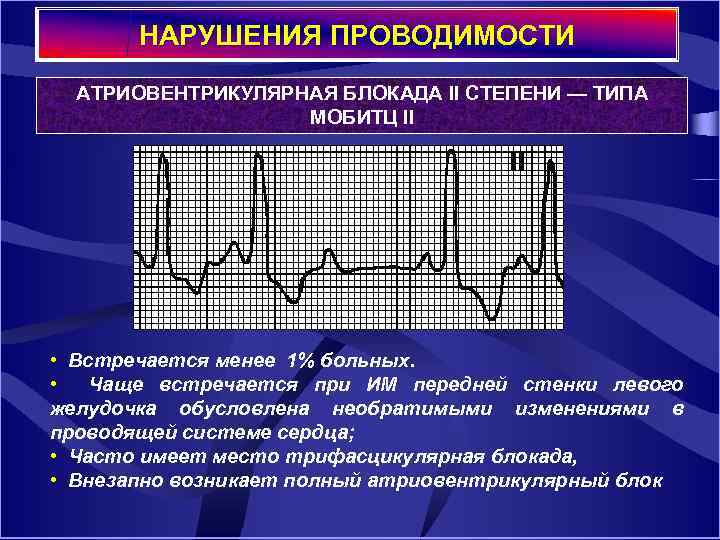 НАРУШЕНИЯ ПРОВОДИМОСТИ

АТРИОВЕНТРИКУЛЯРНАЯ БЛОКАДА II СТЕПЕНИ — ТИПА МОБИТЦ II

II

• Встречается менее 1% больных.
• Чаще встречается при ИМ передней стенки левого желудочка обусловлена необратимыми изменениями в проводящей системе сердца;
• Часто имеет место трифасцикулярная блокада,
• Внезапно возникает полный атриовентрикулярный блок